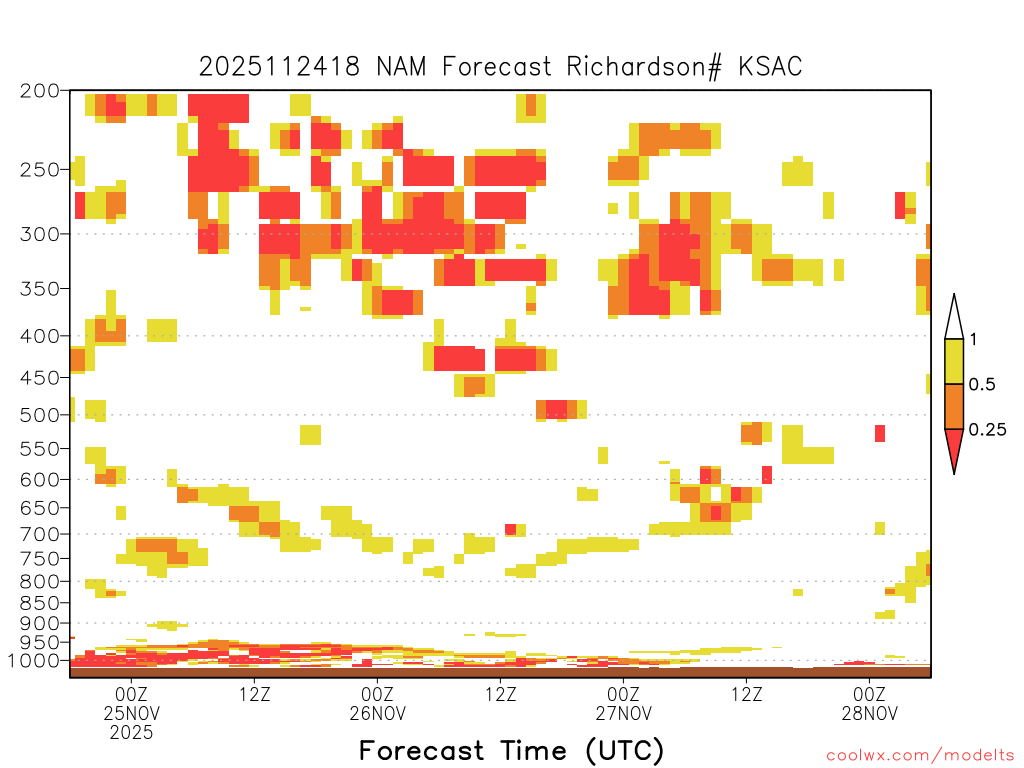 2025112418 NAM Forecast Richardson# KSAC

200
250
300
350
400
450
500
550
600
650
700
750
800
850
900
950
1000

1
0.5
0.25

00Z
25NOV
2025
12Z
00Z
26NOV
12Z
00Z
27NOV
12Z
00Z
28NOV

Forecast Time (UTC)

coolwx.com/modelts